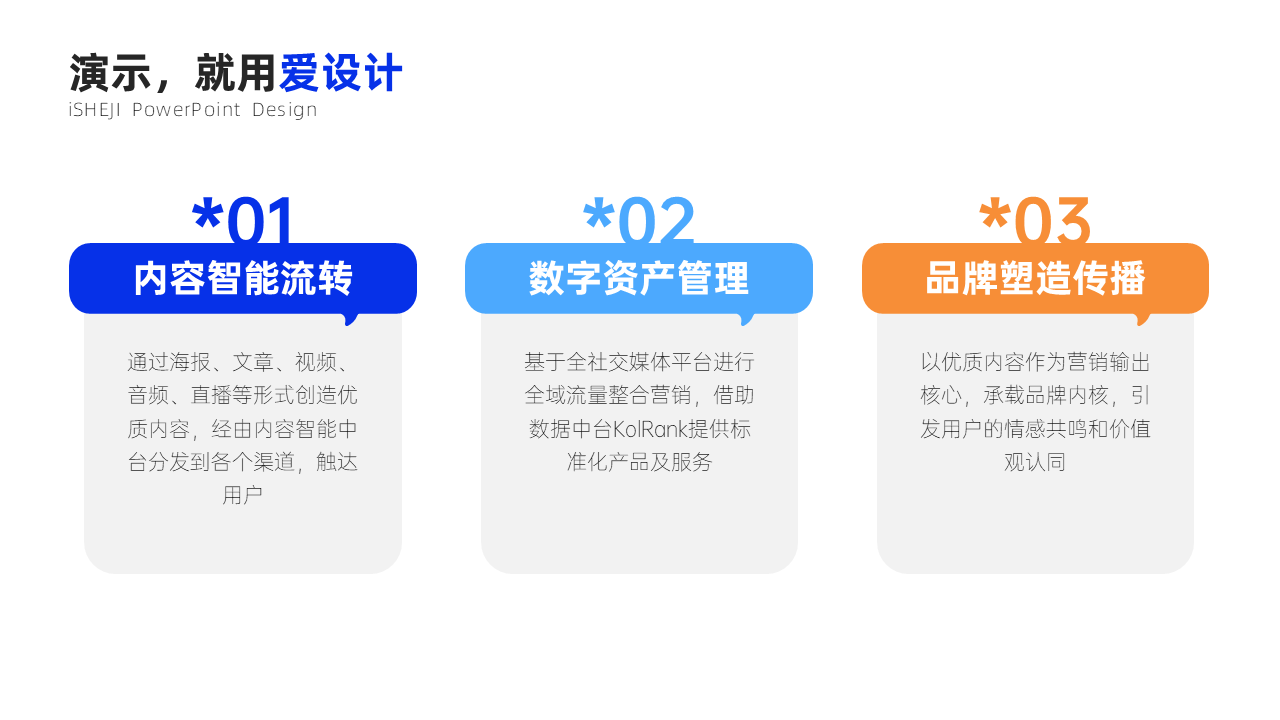 演示，就用爱设计
iSHEJI PowerPoint Design

*01
内容智能流转
通过海报、文章、视频、音频、直播等形式创造优质内容，经由内容智能中台分发到各个渠道，触达用户

*02
数字资产管理
基于全社交媒体平台进行全域流量整合营销，借助数据中台KolRank提供标准化产品及服务

*03
品牌塑造传播
以优质内容作为营销输出核心，承载品牌内核，引发用户的情感共鸣和价值观认同